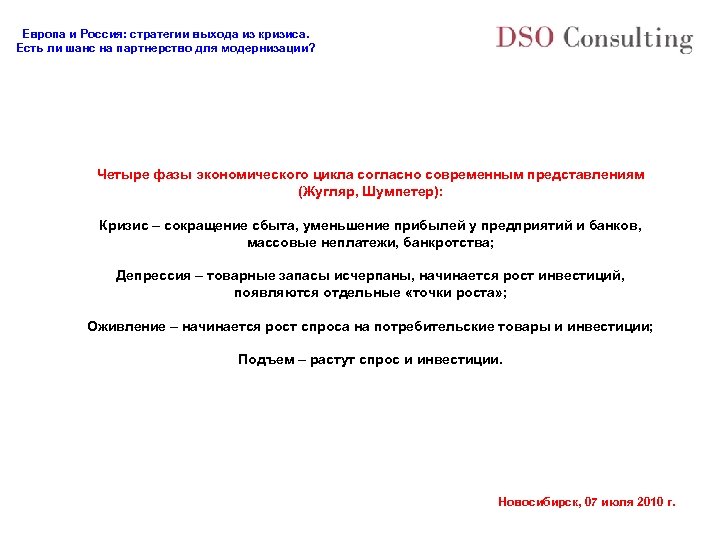 Европа и Россия: стратегии выхода из кризиса.
Есть ли шанс на партнерство для модернизации?

DSO Consulting

Четыре фазы экономического цикла согласно современным представлениям (Жугляр, Шумпетер):

Кризис – сокращение сбыта, уменьшение прибылей у предприятий и банков, массовые неплатежи, банкротства;

Депрессия – товарные запасы исчерпаны, начинается рост инвестиций, появляются отдельные «точки роста»;

Оживление – начинается рост спроса на потребительские товары и инвестиции;

Подъем – растут спрос и инвестиции.

Новосибирск, 07 июля 2010 г.